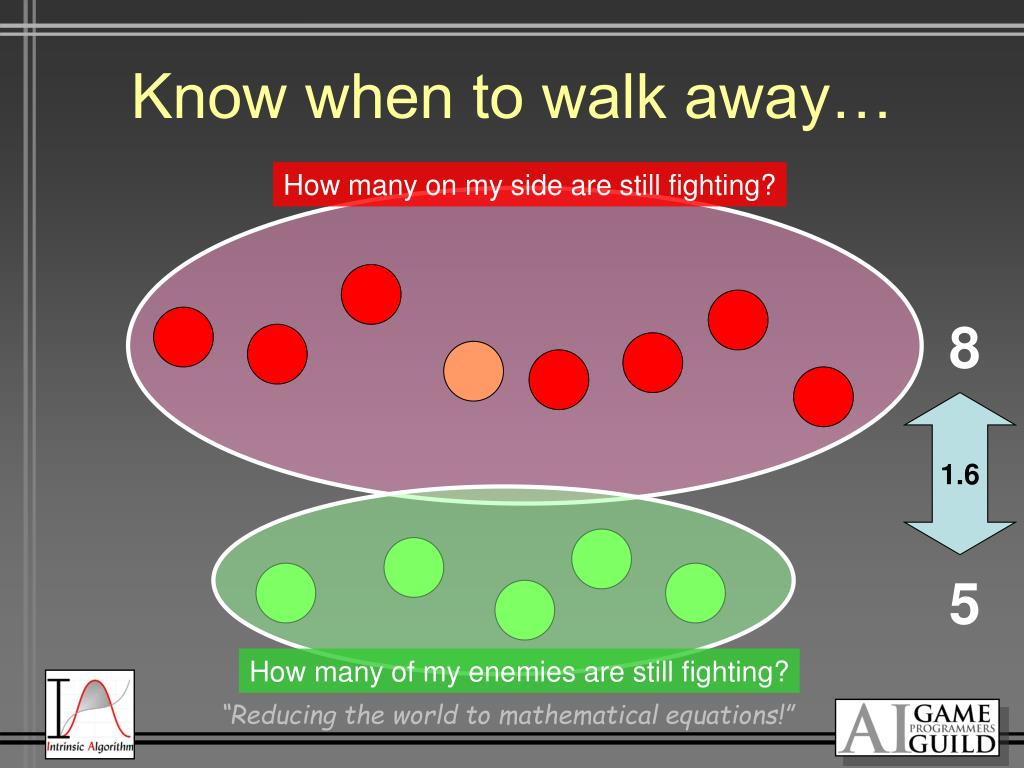 Know when to walk away…

How many on my side are still fighting?

8

1.6

5

How many of my enemies are still fighting?

IA
Intrinsic Algorithm

"Reducing the world to mathematical equations!"

AI GAME PROGRAMMERS GUILD